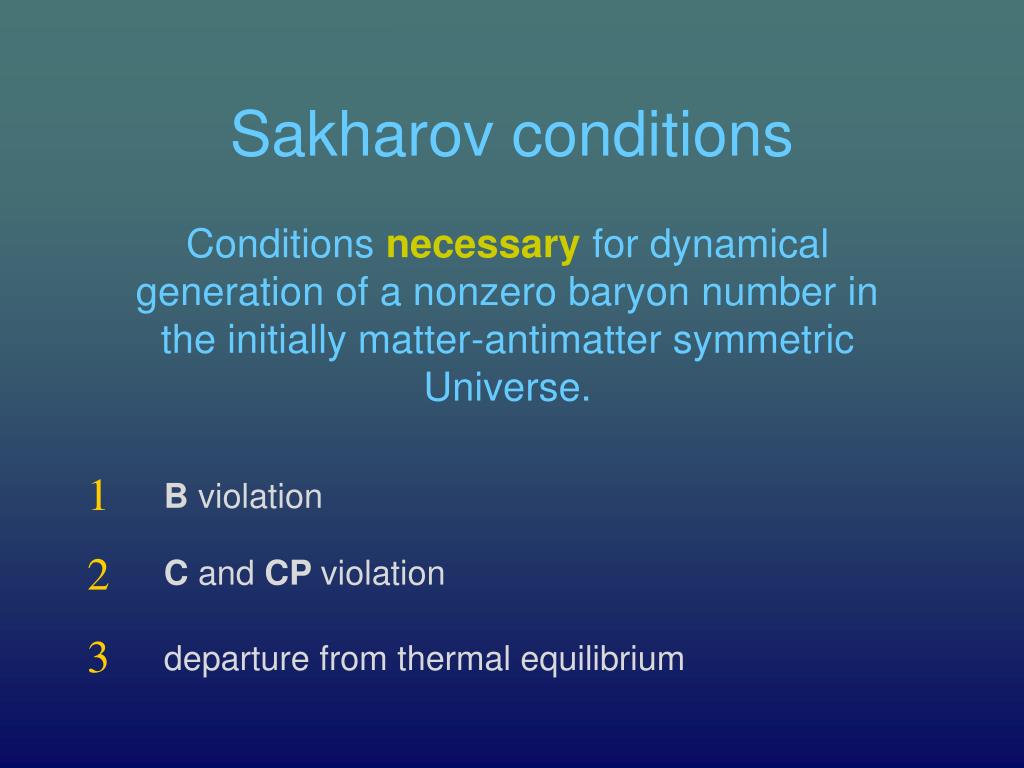 Sakharov conditions

Conditions necessary for dynamical generation of a nonzero baryon number in the initially matter-antimatter symmetric Universe.

1 B violation

2 C and CP violation

3 departure from thermal equilibrium